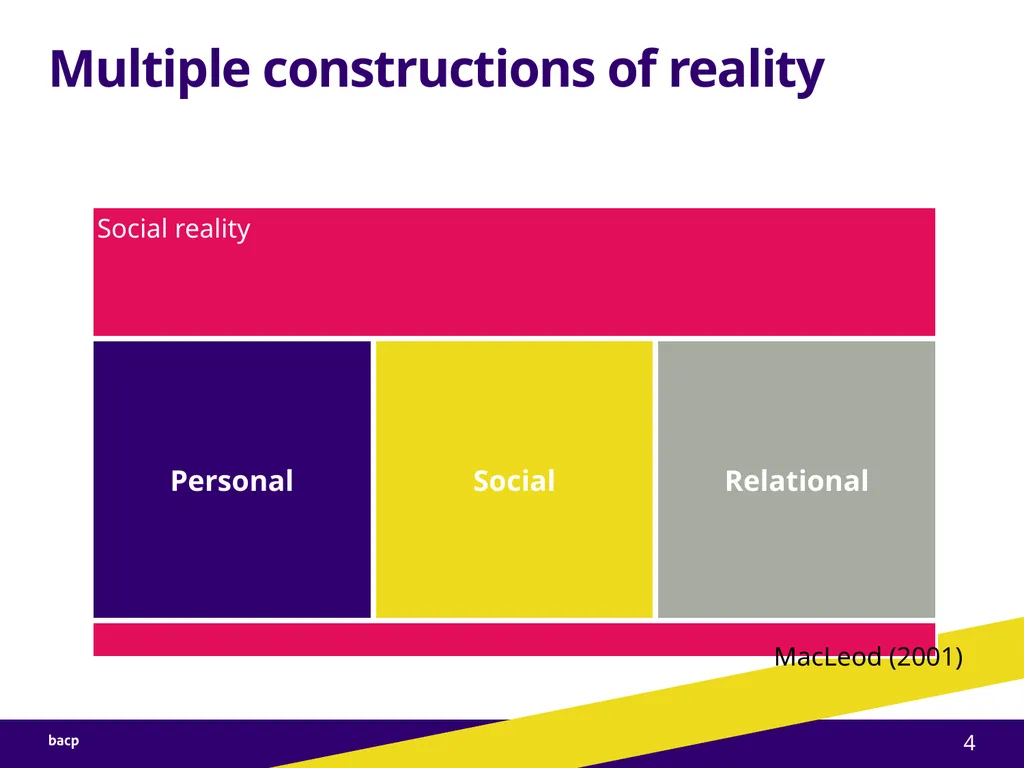 Multiple constructions of reality

Social reality

Personal

Social

Relational

MacLeod (2001)

bacp

4